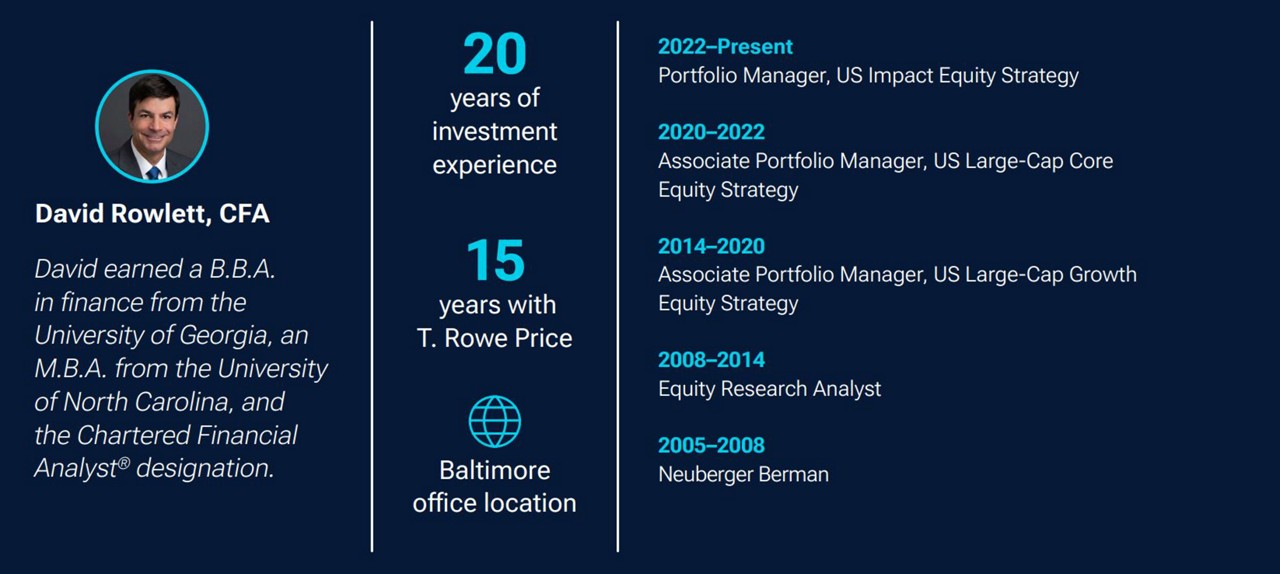 David Rowlett, CFA

David earned a B.B.A. in finance from the University of Georgia, an M.B.A. from the University of North Carolina, and the Chartered Financial Analyst® designation.

20
years of investment experience

15
years with T. Rowe Price

Baltimore office location

2022–Present
Portfolio Manager, US Impact Equity Strategy

2020–2022
Associate Portfolio Manager, US Large-Cap Core Equity Strategy

2014–2020
Associate Portfolio Manager, US Large-Cap Growth Equity Strategy

2008–2014
Equity Research Analyst

2005–2008
Neuberger Berman